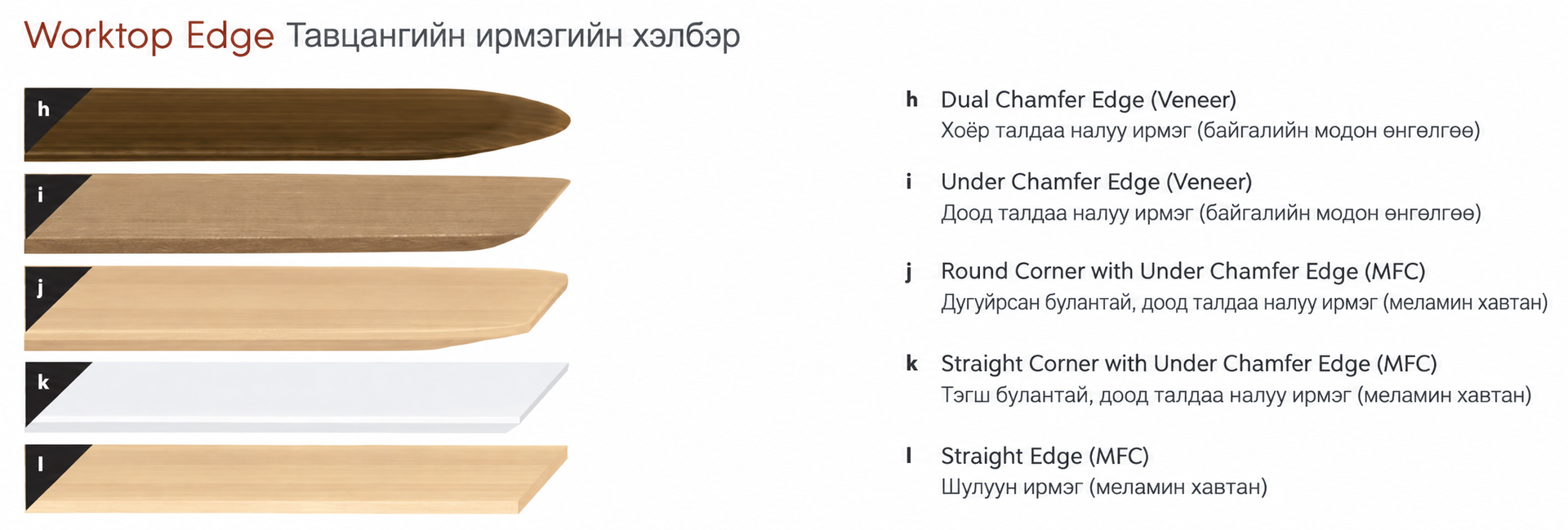 Worktop Edge Тавцангийн ирмэгийн хэлбэр

h

i

j

k

l

h Dual Chamfer Edge (Veneer)
Хоёр талдаа налуу ирмэг (байгалийн модон өнгөлгөө)

i Under Chamfer Edge (Veneer)
Доод талдаа налуу ирмэг (байгалийн модон өнгөлгөө)

j Round Corner with Under Chamfer Edge (MFC)
Дугуйрсан булантай, доод талдаа налуу ирмэг (меламин хавтан)

k Straight Corner with Under Chamfer Edge (MFC)
Тэгш булантай, доод талдаа налуу ирмэг (меламин хавтан)

l Straight Edge (MFC)
Шулуун ирмэг (меламин хавтан)